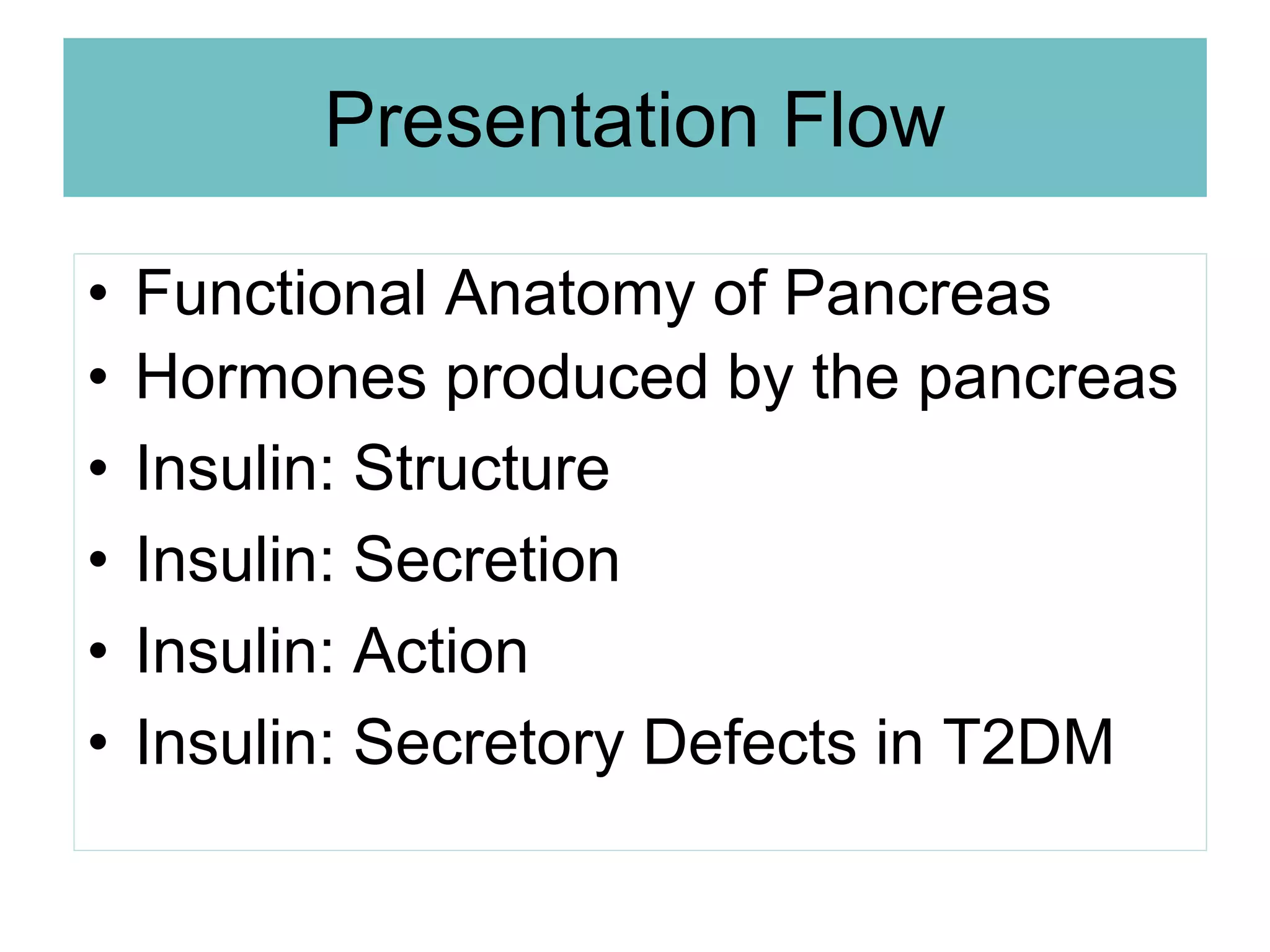 Presentation Flow

• Functional Anatomy of Pancreas
• Hormones produced by the pancreas
• Insulin: Structure
• Insulin: Secretion
• Insulin: Action
• Insulin: Secretory Defects in T2DM